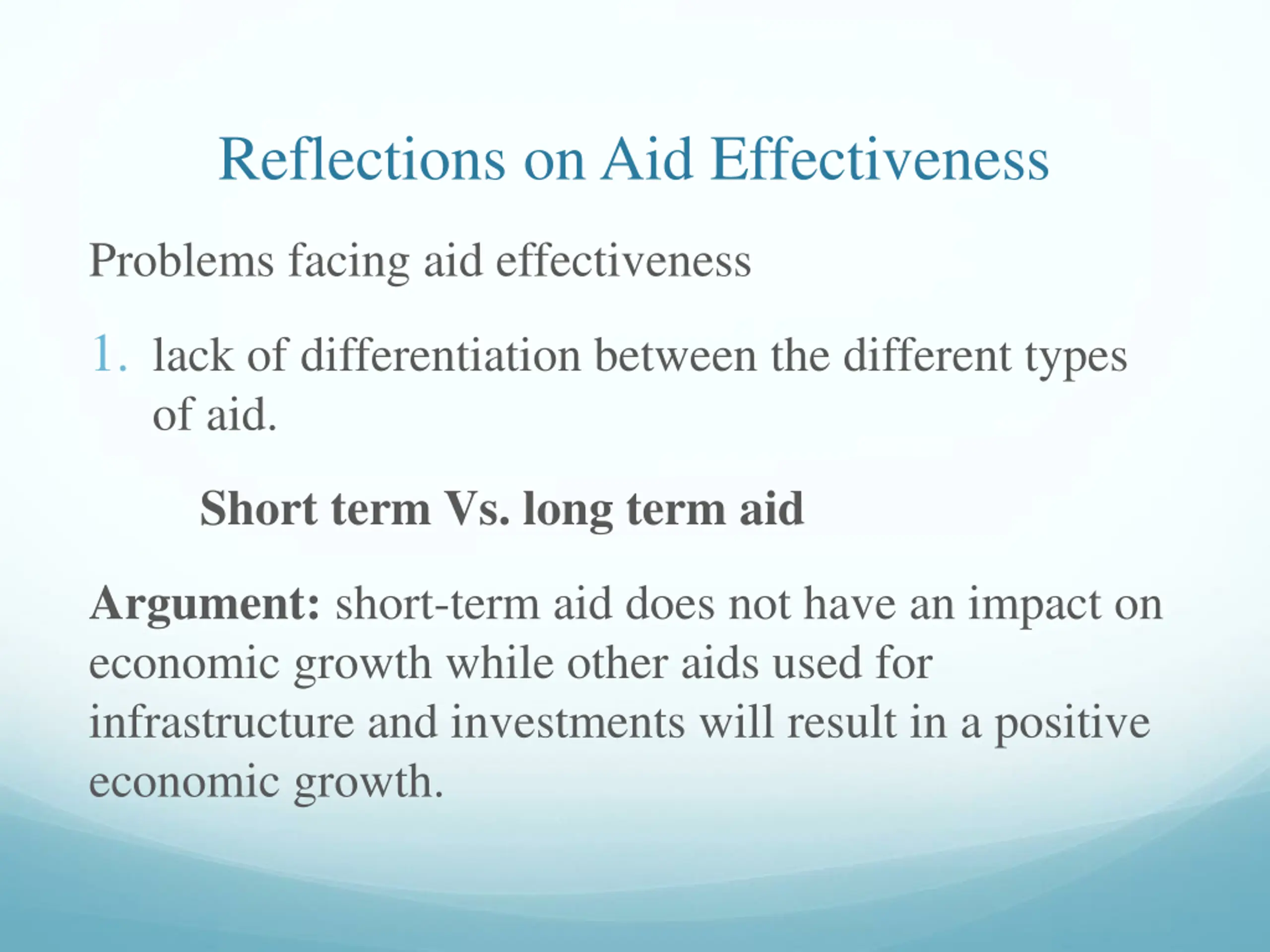 Reflections on Aid Effectiveness

Problems facing aid effectiveness

1. lack of differentiation between the different types of aid.

Short term Vs. long term aid

Argument: short-term aid does not have an impact on economic growth while other aids used for infrastructure and investments will result in a positive economic growth.